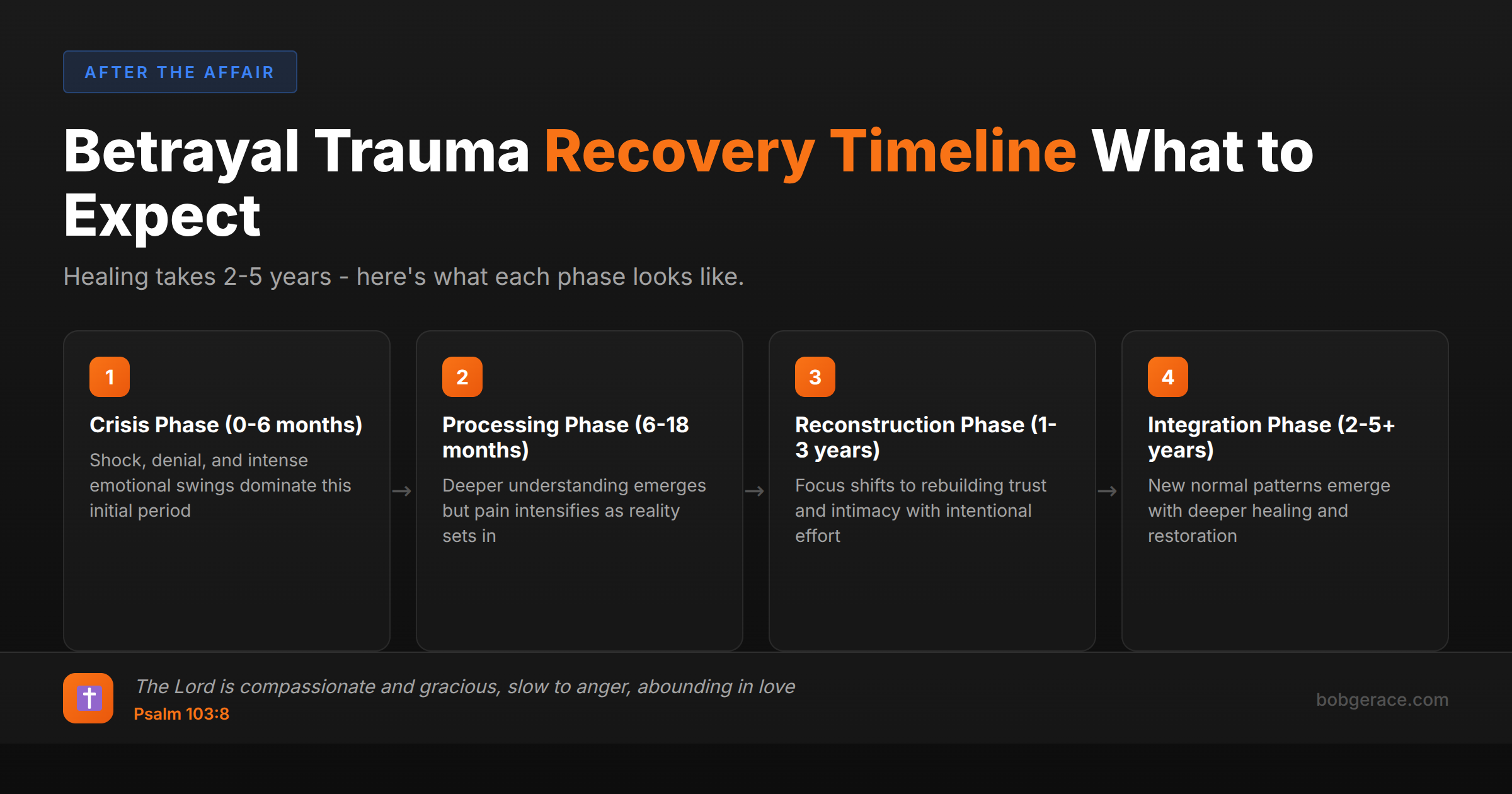 AFTER THE AFFAIR

Betrayal Trauma Recovery Timeline What to Expect

Healing takes 2-5 years - here's what each phase looks like.

1
Crisis Phase (0-6 months)
Shock, denial, and intense emotional swings dominate this initial period

→

2
Processing Phase (6-18 months)
Deeper understanding emerges but pain intensifies as reality sets in

→

3
Reconstruction Phase (1-3 years)
Focus shifts to rebuilding trust and intimacy with intentional effort

→

4
Integration Phase (2-5+ years)
New normal patterns emerge with deeper healing and restoration

The Lord is compassionate and gracious, slow to anger, abounding in love
Psalm 103:8

bobgerace.com